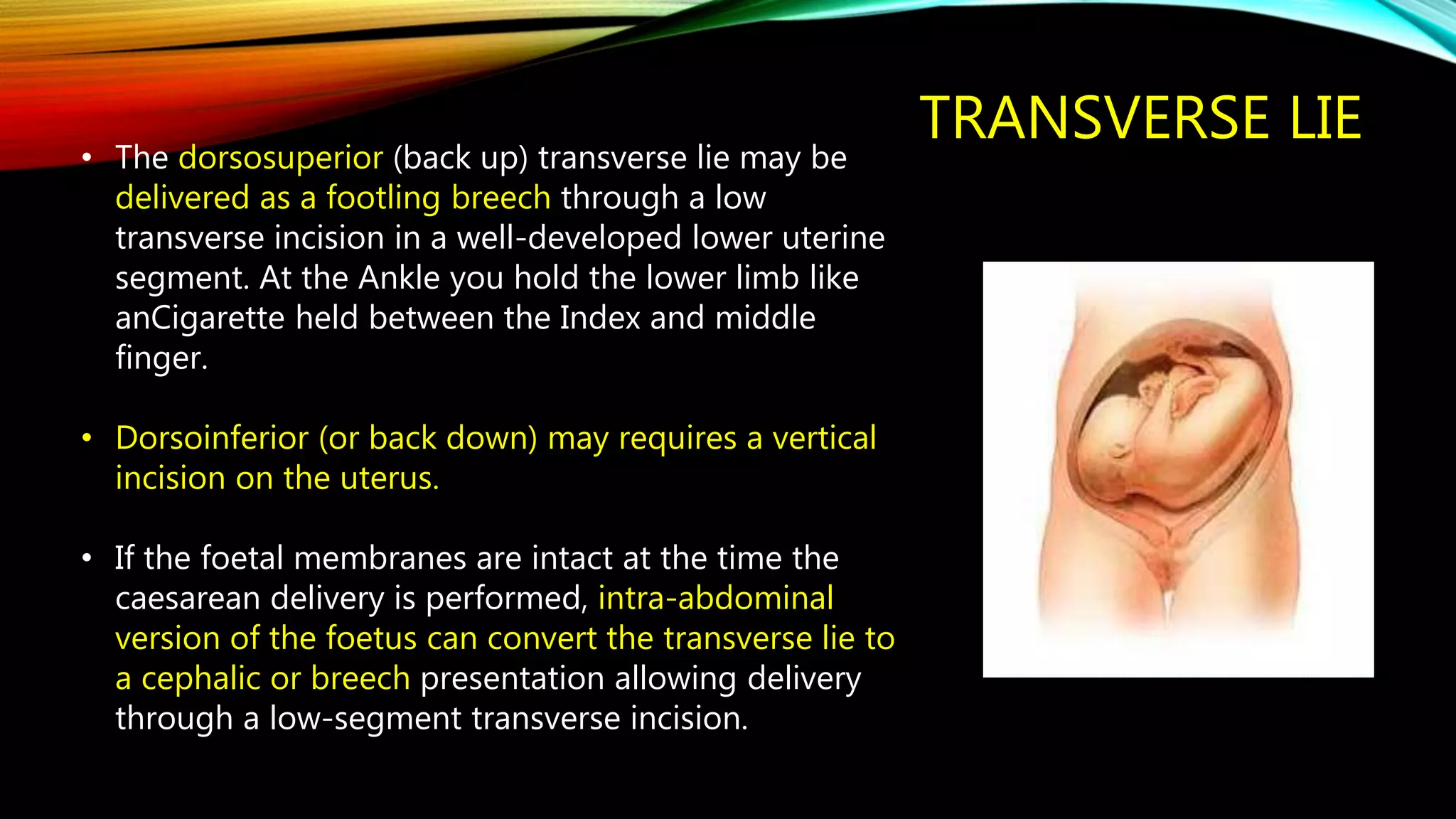 TRANSVERSE LIE

• The dorsosuperior (back up) transverse lie may be delivered as a footling breech through a low transverse incision in a well-developed lower uterine segment. At the Ankle you hold the lower limb like anCigarette held between the Index and middle finger.

• Dorsoinferior (or back down) may requires a vertical incision on the uterus.

• If the foetal membranes are intact at the time the caesarean delivery is performed, intra-abdominal version of the foetus can convert the transverse lie to a cephalic or breech presentation allowing delivery through a low-segment transverse incision.